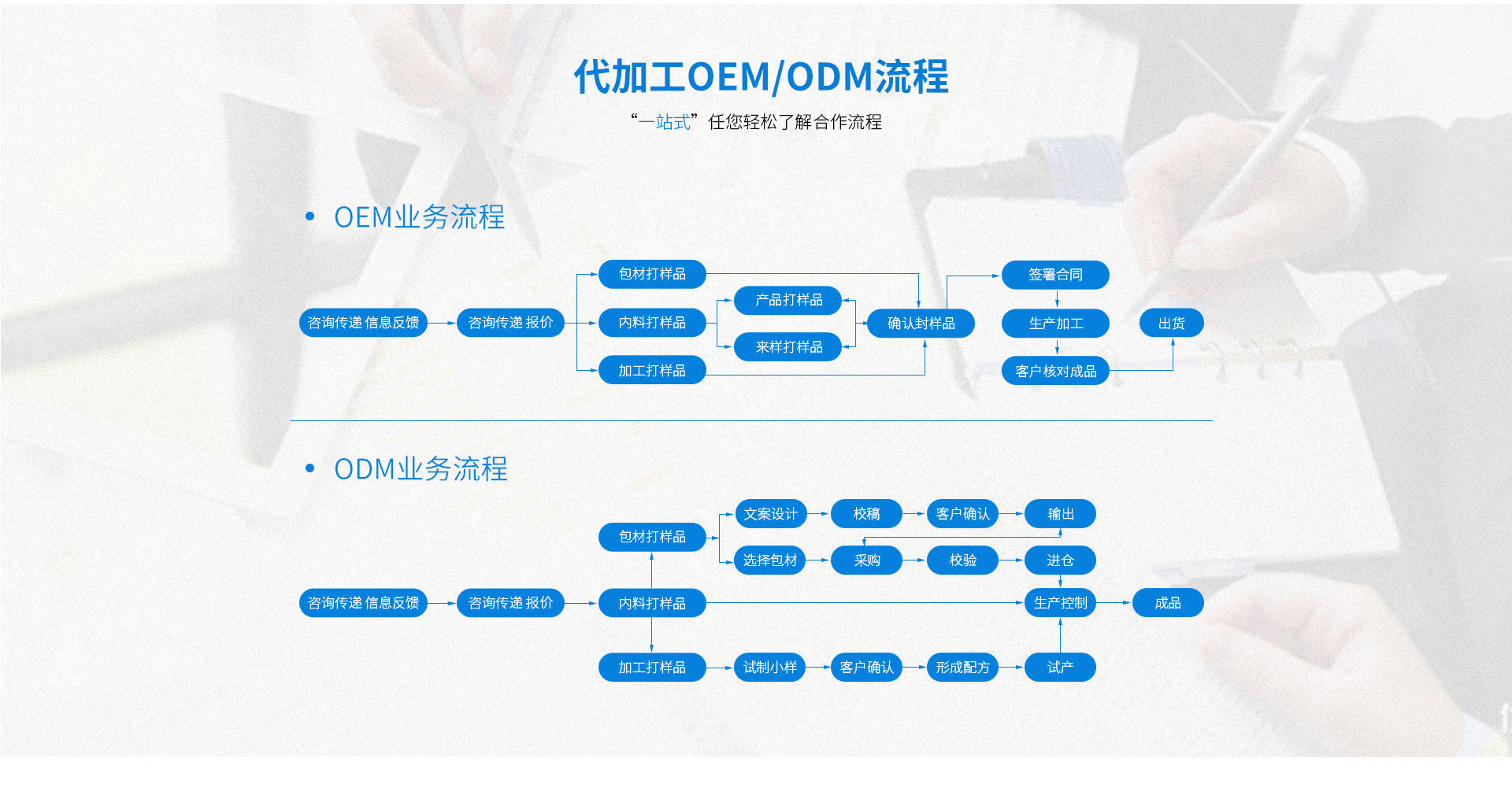 代加工OEM/ODM流程

“一站式”任您轻松了解合作流程

• OEM业务流程

咨询传递 信息反馈
咨询传递 报价
包材打样品
内料打样品
加工打样品
产品打样品
来样打样品
确认封样品
签署合同
生产加工
客户核对成品
出货

• ODM业务流程

咨询传递 信息反馈
咨询传递 报价
包材打样品
内料打样品
加工打样品
文案设计
校稿
客户确认
输出
选择包材
采购
校验
进仓
生产控制
成品
试制小样
客户确认
形成配方
试产